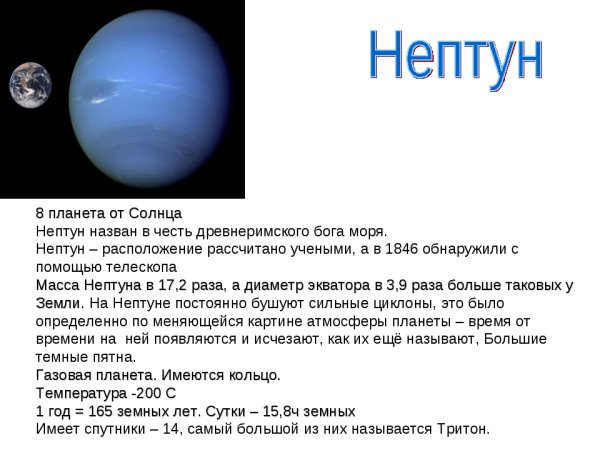 Нептун

8 планета от Солнца
Нептун назван в честь древнеримского бога моря.
Нептун – расположение рассчитано учеными, а в 1846 обнаружили с помощью телескопа
Масса Нептуна в 17,2 раза, а диаметр экватора в 3,9 раза больше таковых у Земли. На Нептуне постоянно бушуют сильные циклоны, это было определенно по меняющейся картине атмосферы планеты – время от времени на ней появляются и исчезают, как их ещё называют, Большие темные пятна.
Газовая планета. Имеются кольцо.
Температура -200 С
1 год = 165 земных лет. Сутки – 15,8ч земных
Имеет спутники – 14, самый большой из них называется Тритон.